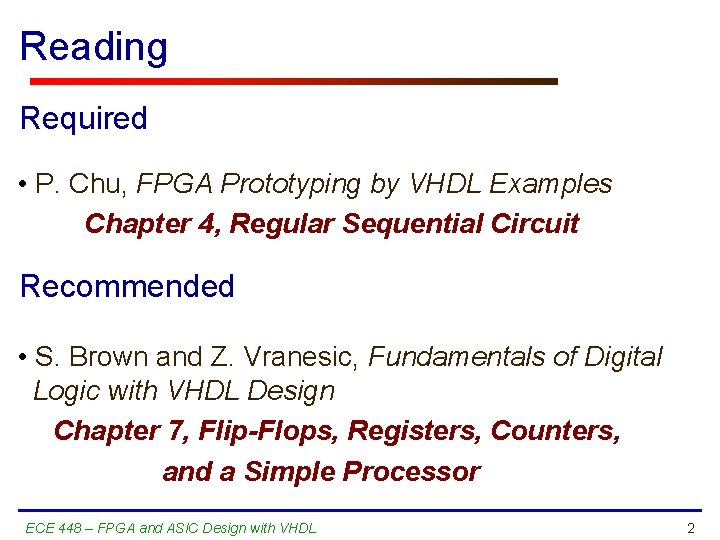 Reading

Required

• P. Chu, FPGA Prototyping by VHDL Examples

Chapter 4, Regular Sequential Circuit

Recommended

• S. Brown and Z. Vranesic, Fundamentals of Digital Logic with VHDL Design

Chapter 7, Flip-Flops, Registers, Counters, and a Simple Processor

ECE 448 – FPGA and ASIC Design with VHDL

2